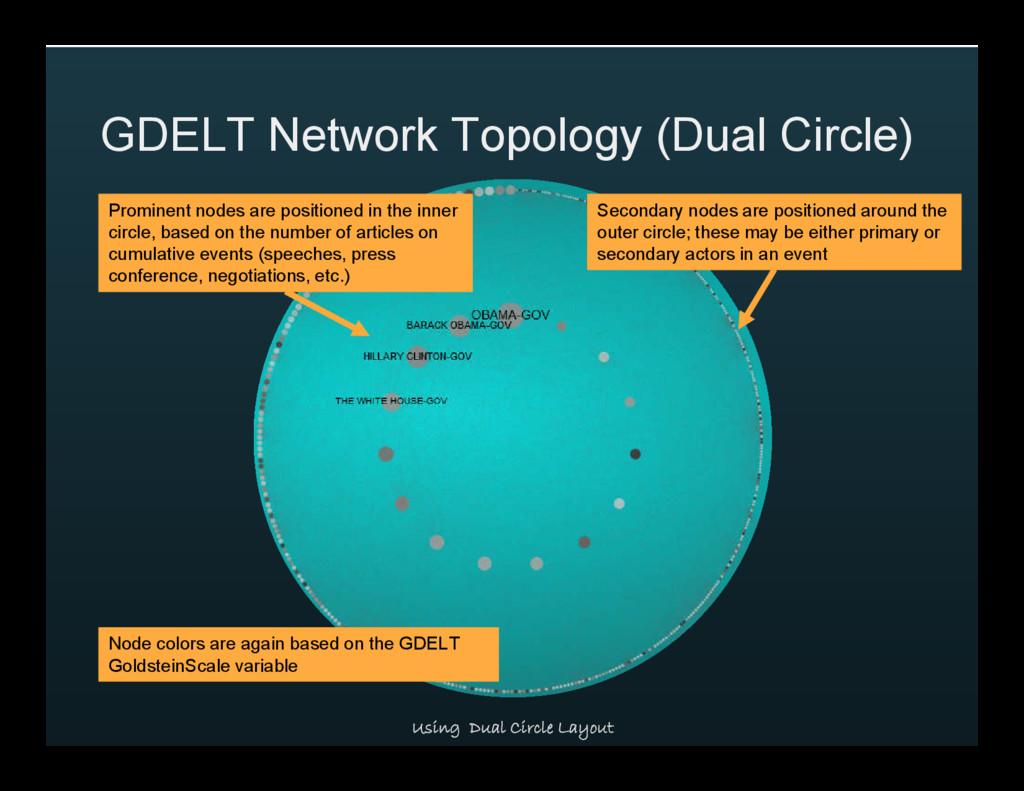 GDELT Network Topology (Dual Circle)

Prominent nodes are positioned in the inner circle, based on the number of articles on cumulative events (speeches, press conference, negotiations, etc.)

Secondary nodes are positioned around the outer circle; these may be either primary or secondary actors in an event

OBAMA-GOV

BARACK OBAMA-GOV

HILLARY CLINTON-GOV

THE WHITE HOUSE-GOV

Node colors are again based on the GDELT GoldsteinScale variable

Using Dual Circle Layout